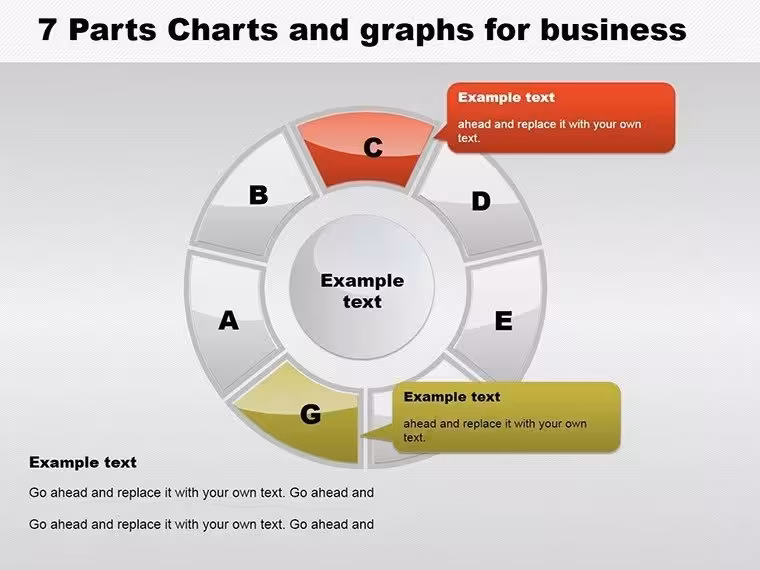 7 Parts Charts and graphs for business

Example text

ahead and replace it with your own text.

C

B

D

Example text

A

E

G

Example text

ahead and replace it with your own text.

Example text

Go ahead and replace it with your own text. Go ahead and

Go ahead and replace it with your own text. Go ahead and